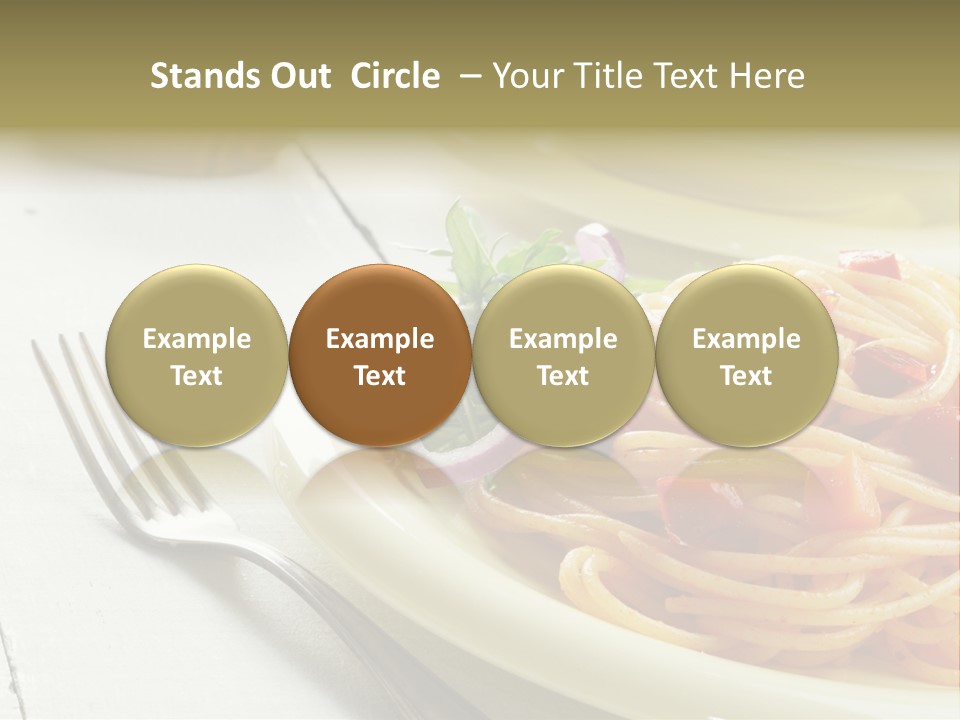 Stands Out Circle – Your Title Text Here

Example Text

Example Text

Example Text

Example Text